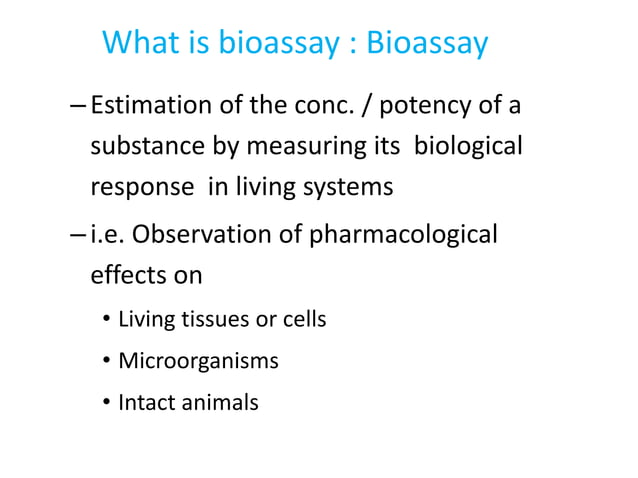 What is bioassay : Bioassay

– Estimation of the conc. / potency of a substance by measuring its biological response in living systems

– i.e. Observation of pharmacological effects on

• Living tissues or cells
• Microorganisms
• Intact animals